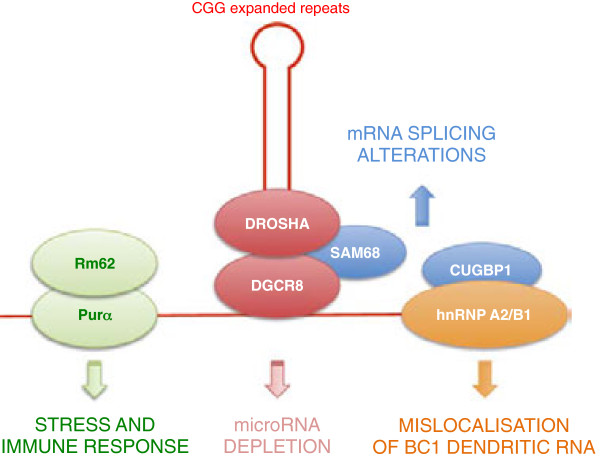 CGG expanded repeats

mRNA SPLICING ALTERATIONS

DROSHA

SAM68

DGCR8

Rm62

Purα

CUGBP1

hnRNP A2/B1

STRESS AND IMMUNE RESPONSE

microRNA DEPLETION

MISLOCALISATION OF BC1 DENDRITIC RNA